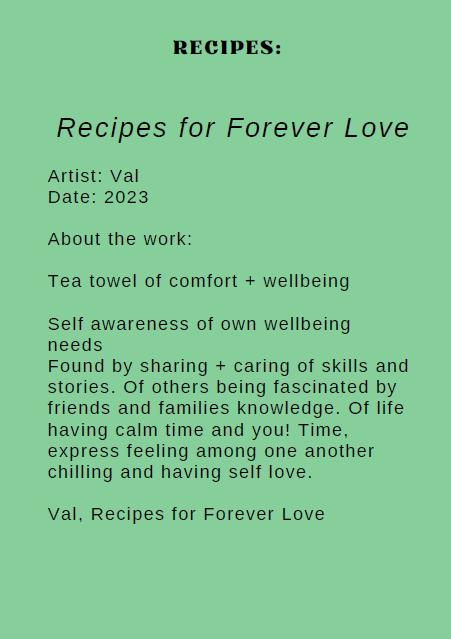 RECIPES:

Recipes for Forever Love

Artist: Val
Date: 2023

About the work:

Tea towel of comfort + wellbeing

Self awareness of own wellbeing needs
Found by sharing + caring of skills and stories. Of others being fascinated by friends and families knowledge. Of life having calm time and you! Time, express feeling among one another chilling and having self love.

Val, Recipes for Forever Love